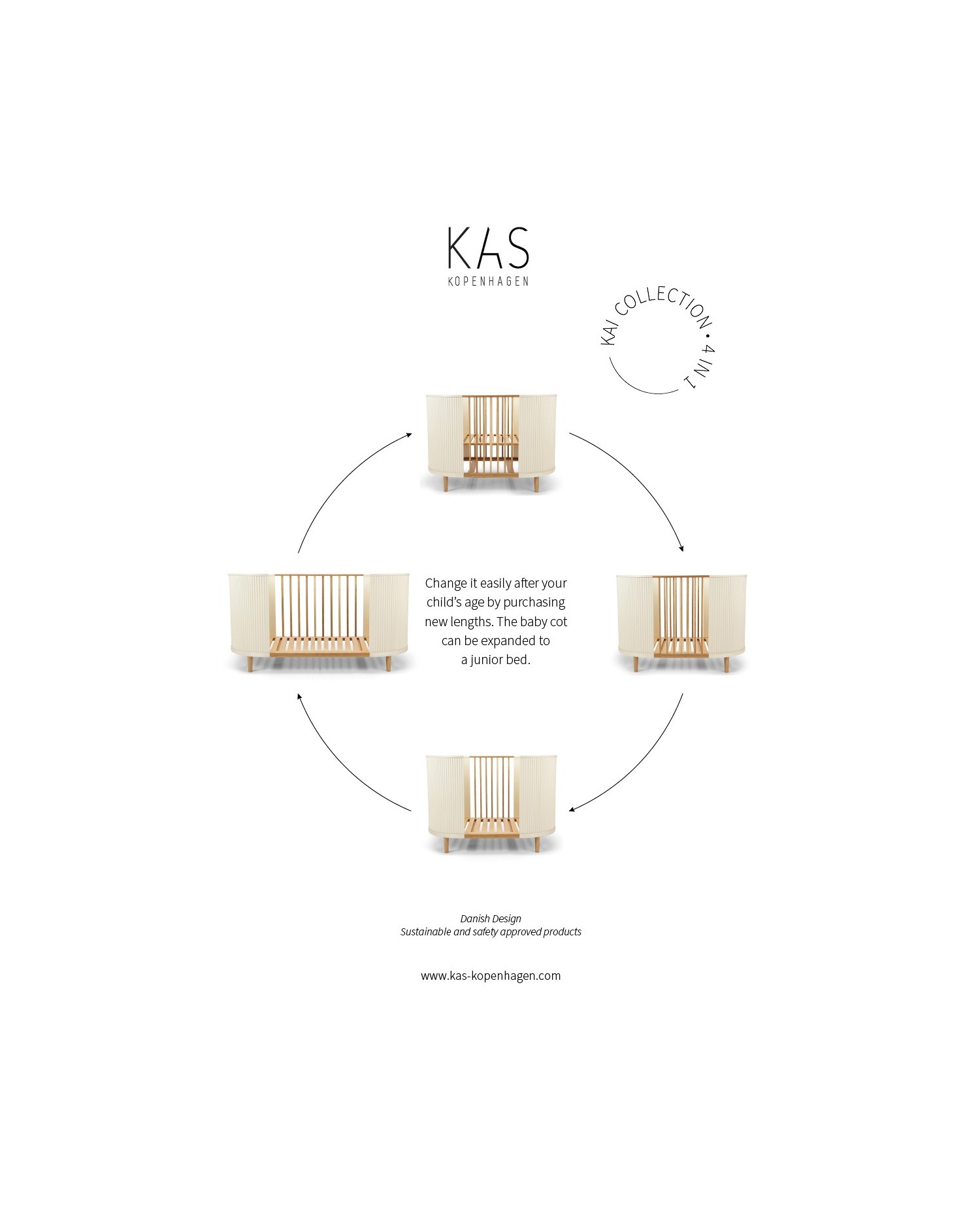 KAS
KOPENHAGEN

KAI COLLECTION • 4 IN 1

Change it easily after your child's age by purchasing new lengths. The baby cot can be expanded to a junior bed.

Danish Design
Sustainable and safety approved products

www.kas-kopenhagen.com